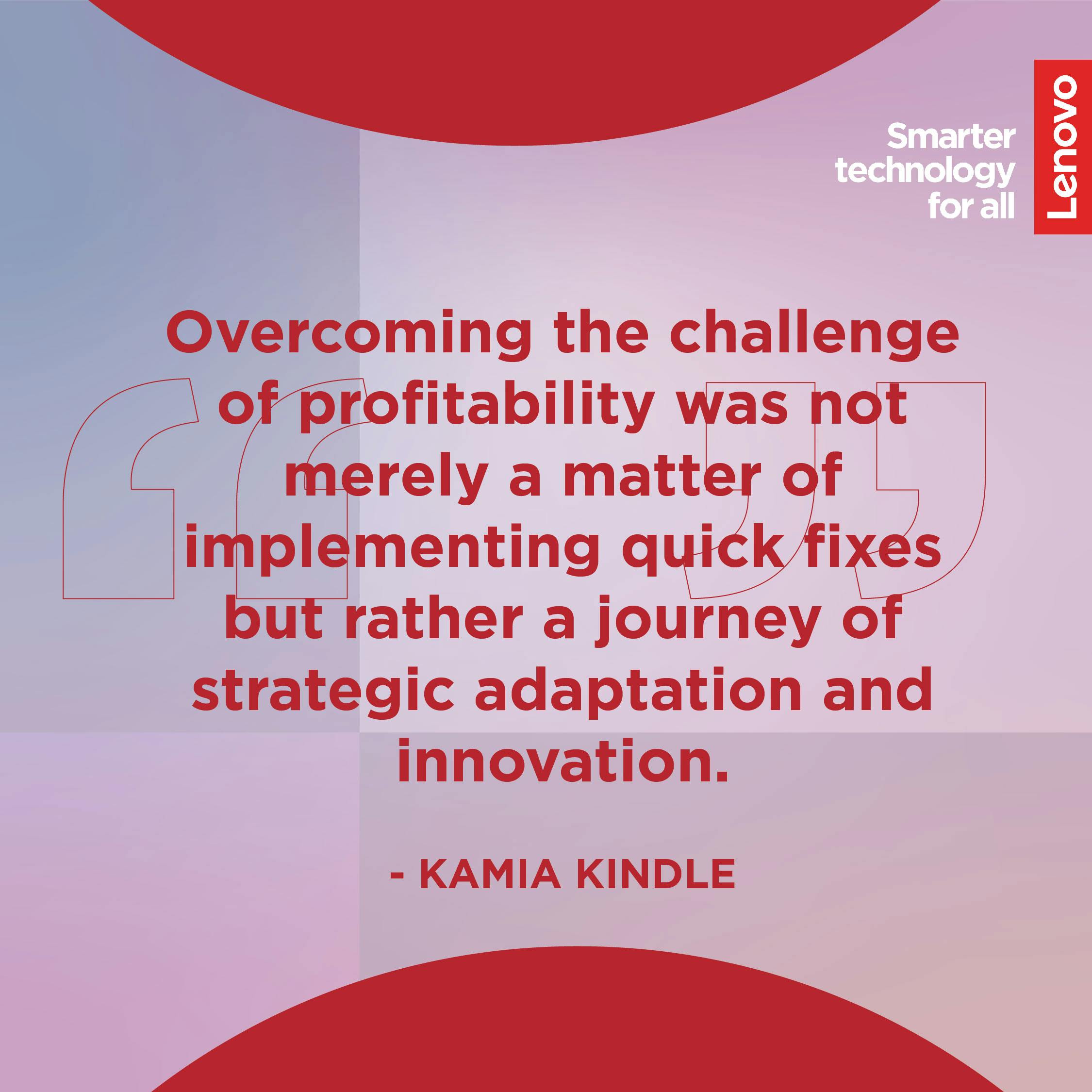 Smarter technology for all

Lenovo

Overcoming the challenge of profitability was not merely a matter of implementing quick fixes but rather a journey of strategic adaptation and innovation.

- KAMIA KINDLE